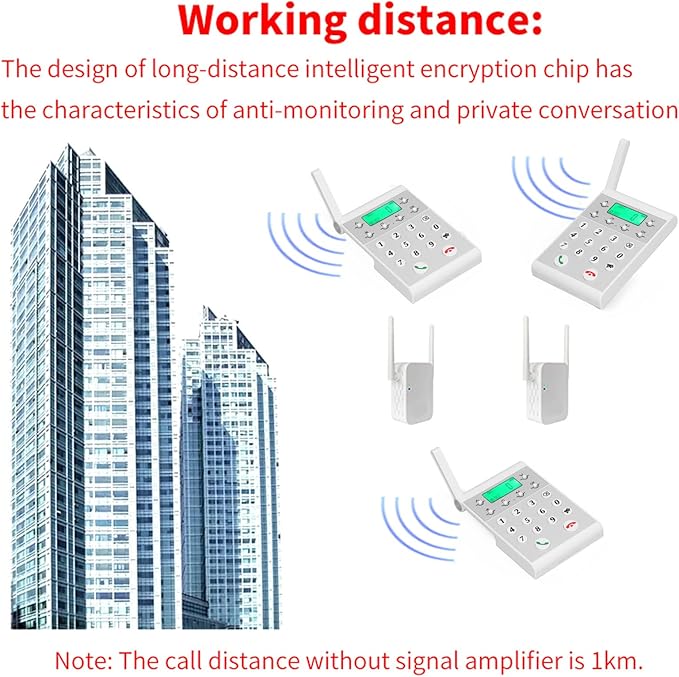 Working distance:

The design of long-distance intelligent encryption chip has the characteristics of anti-monitoring and private conversation

Note: The call distance without signal amplifier is 1km.